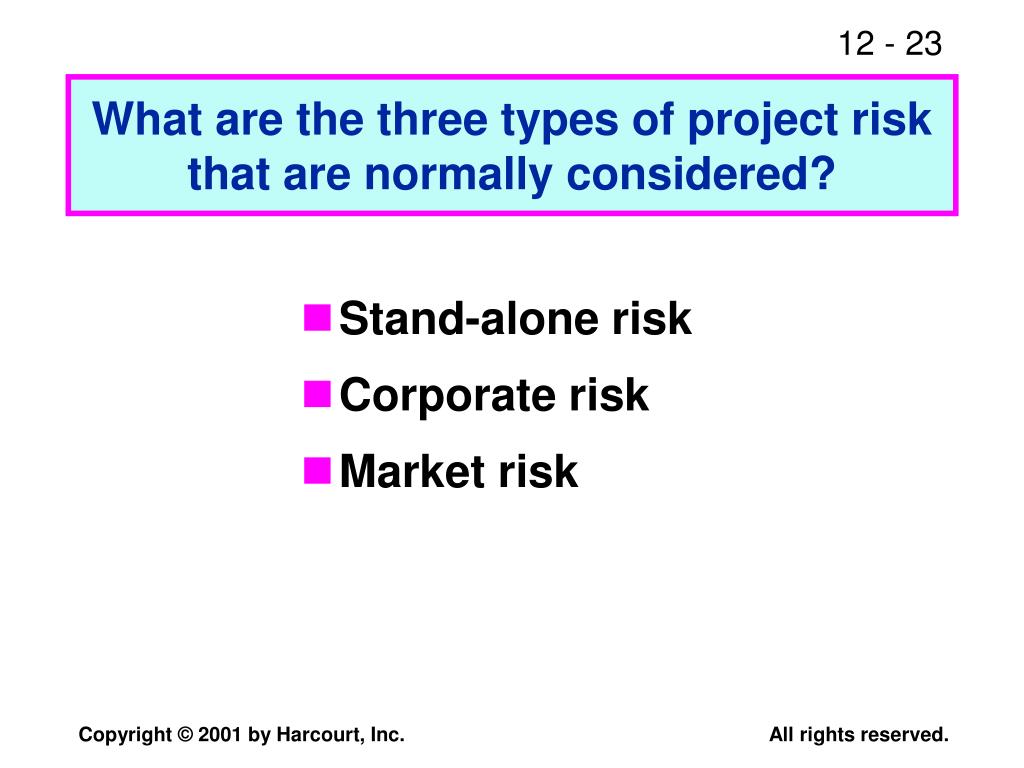 12 - 23

What are the three types of project risk that are normally considered?

Stand-alone risk
Corporate risk
Market risk

Copyright © 2001 by Harcourt, Inc.

All rights reserved.